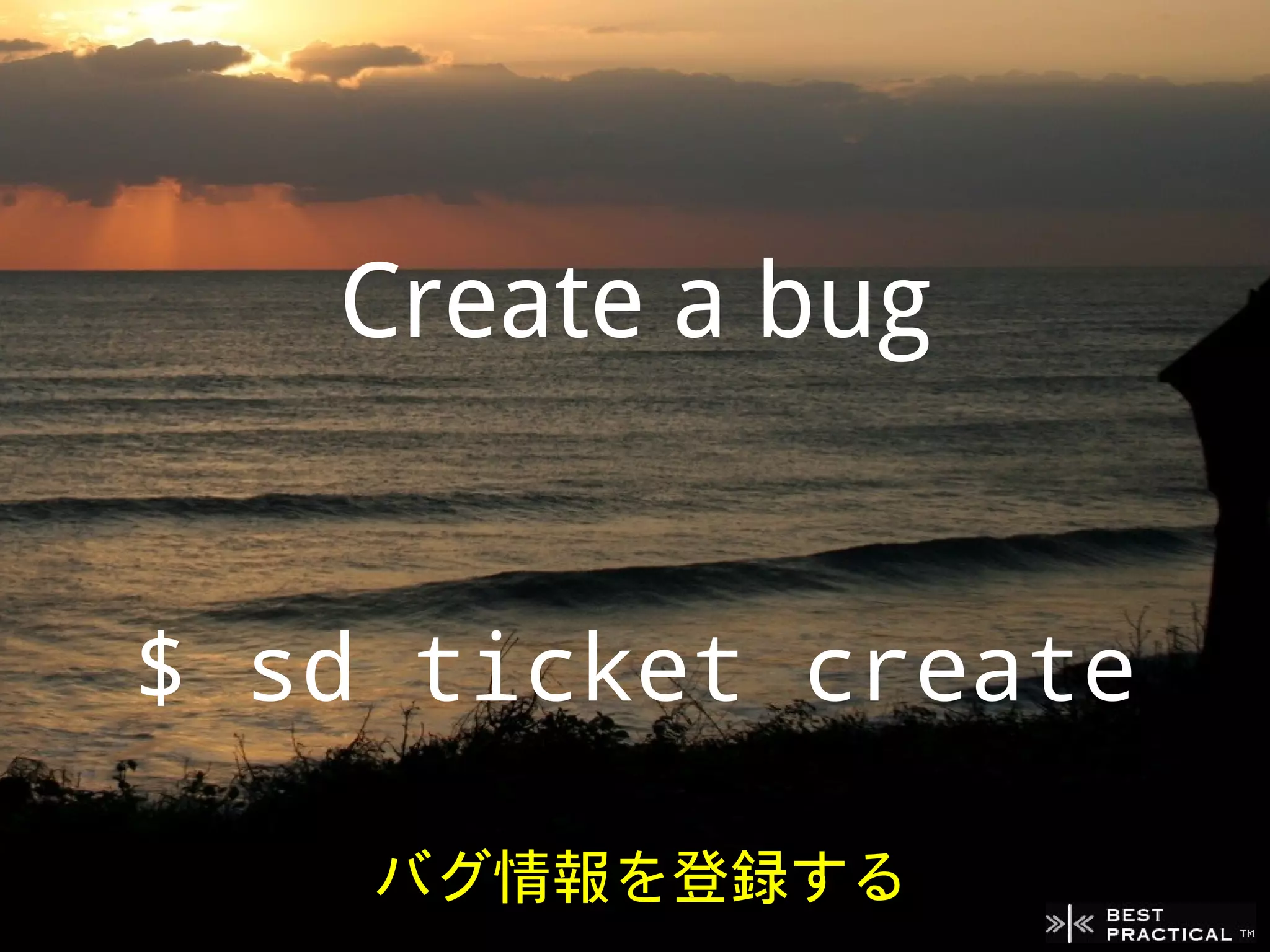 Create a bug

$ sd ticket create

バグ情報を登録する

BEST PRACTICAL ™